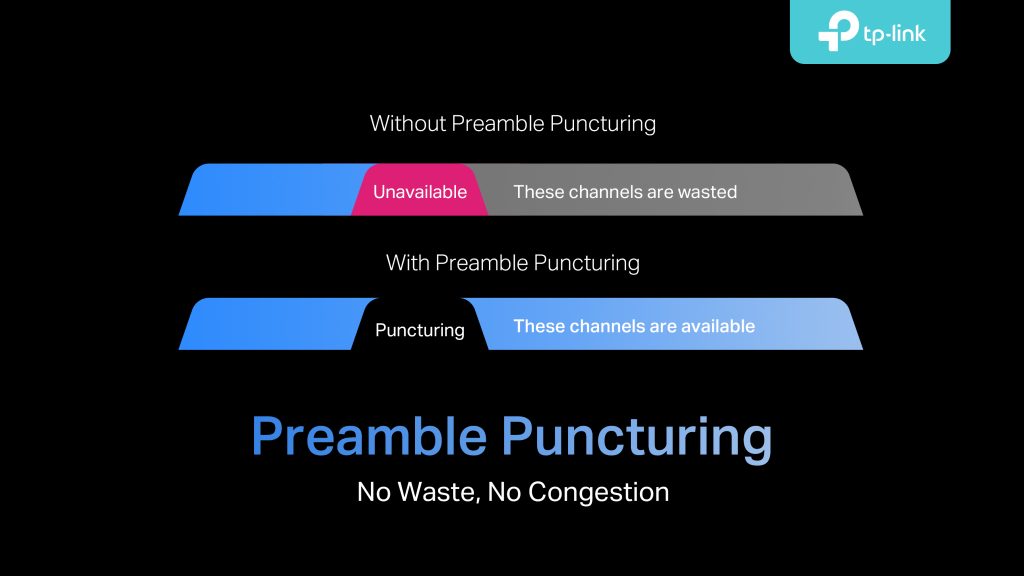 tp-link

Without Preamble Puncturing

Unavailable These channels are wasted

With Preamble Puncturing

Puncturing These channels are available

Preamble Puncturing

No Waste, No Congestion